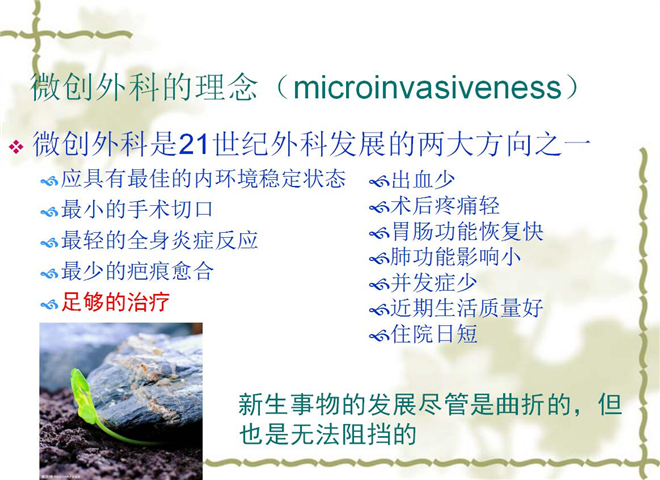 微创外科的理念（microinvasiveness）

微创外科是21世纪外科发展的两大方向之一

应具有最佳的内环境稳定状态

最小的手术切口

最轻的全身炎症反应

最少的疤痕愈合

足够的治疗

出血少

术后疼痛轻

胃肠功能恢复快

肺功能影响小

并发症少

近期生活质量好

住院日短

新生事物的发展尽管是曲折的，但也是无法阻挡的